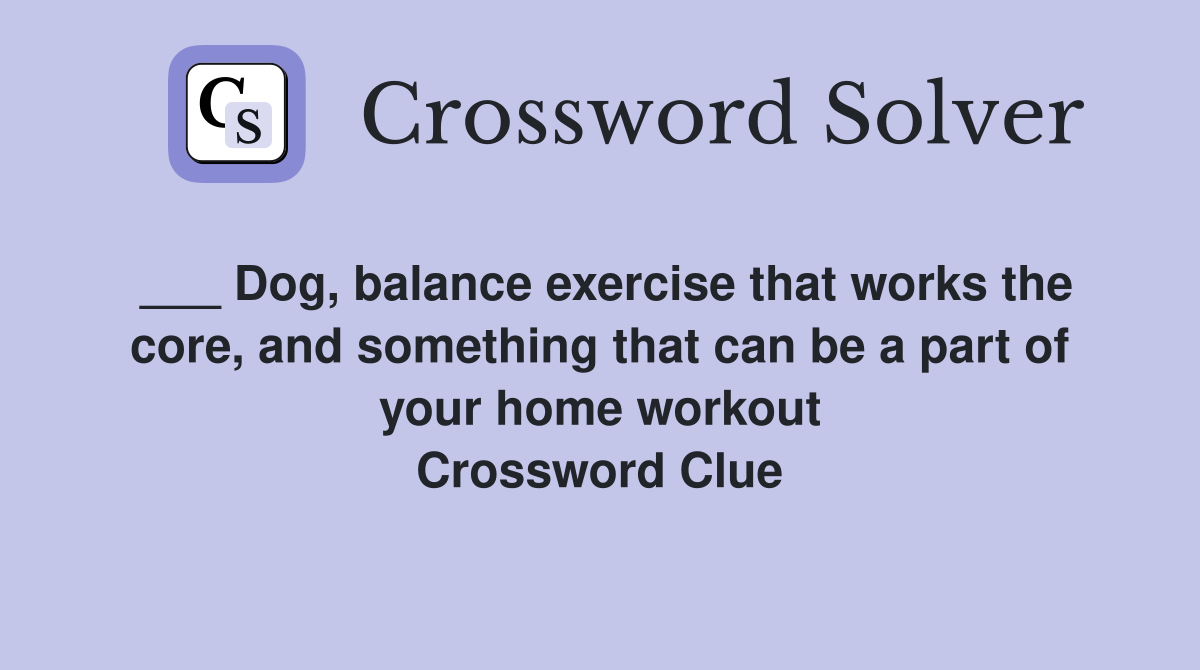 CS Crossword Solver

___ Dog, balance exercise that works the core, and something that can be a part of your home workout
Crossword Clue